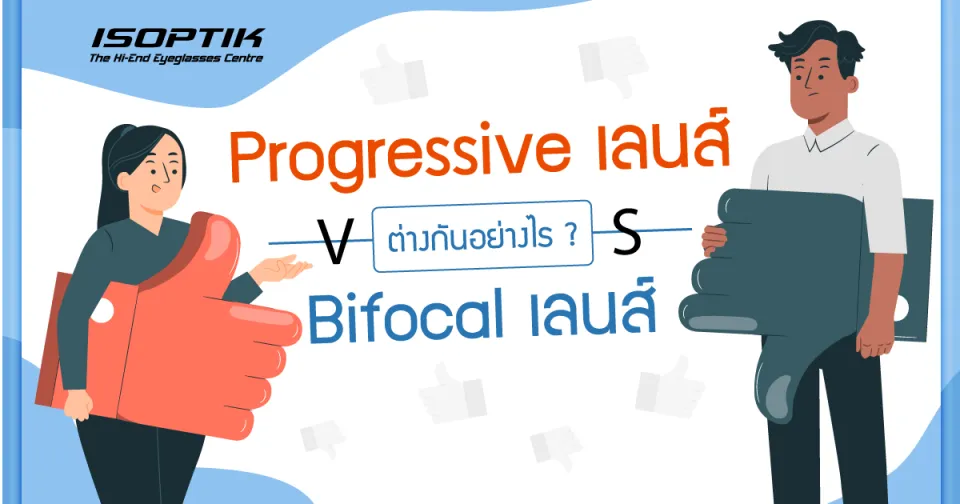 ISOPTIK
The Hi-End Eyeglasses Centre

Progressive เลนส์

V ต่างกันอย่างไร ? S

Bifocal เลนส์